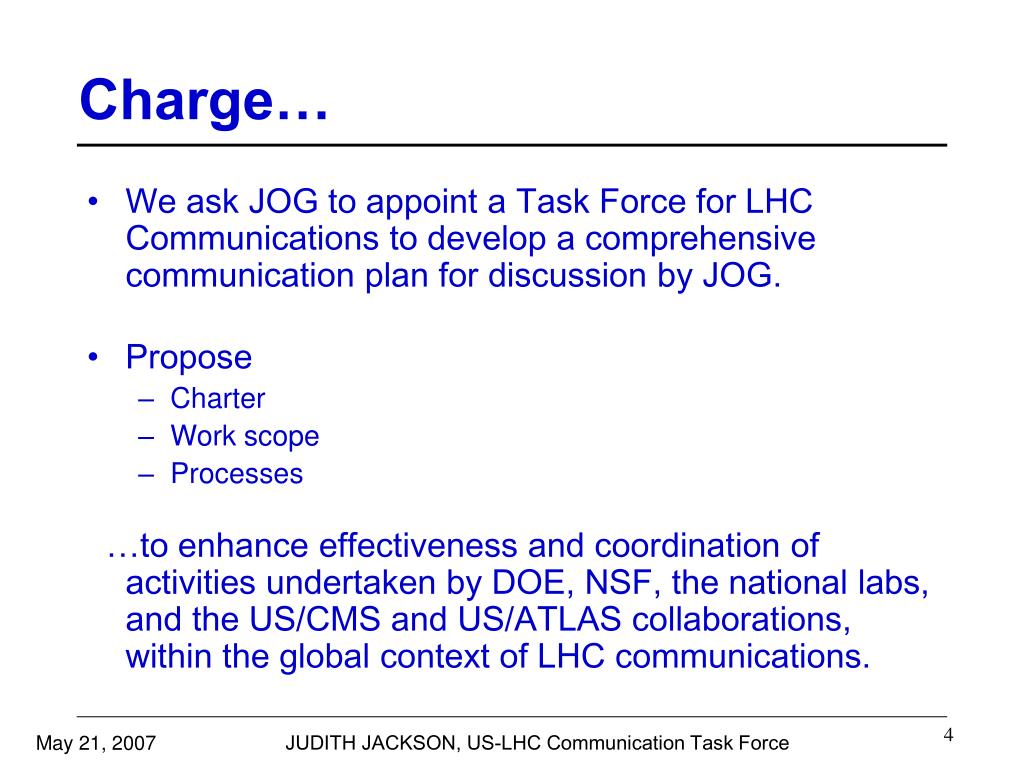 Charge…

• We ask JOG to appoint a Task Force for LHC Communications to develop a comprehensive communication plan for discussion by JOG.

• Propose
– Charter
– Work scope
– Processes

…to enhance effectiveness and coordination of activities undertaken by DOE, NSF, the national labs, and the US/CMS and US/ATLAS collaborations, within the global context of LHC communications.

May 21, 2007 JUDITH JACKSON, US-LHC Communication Task Force 4